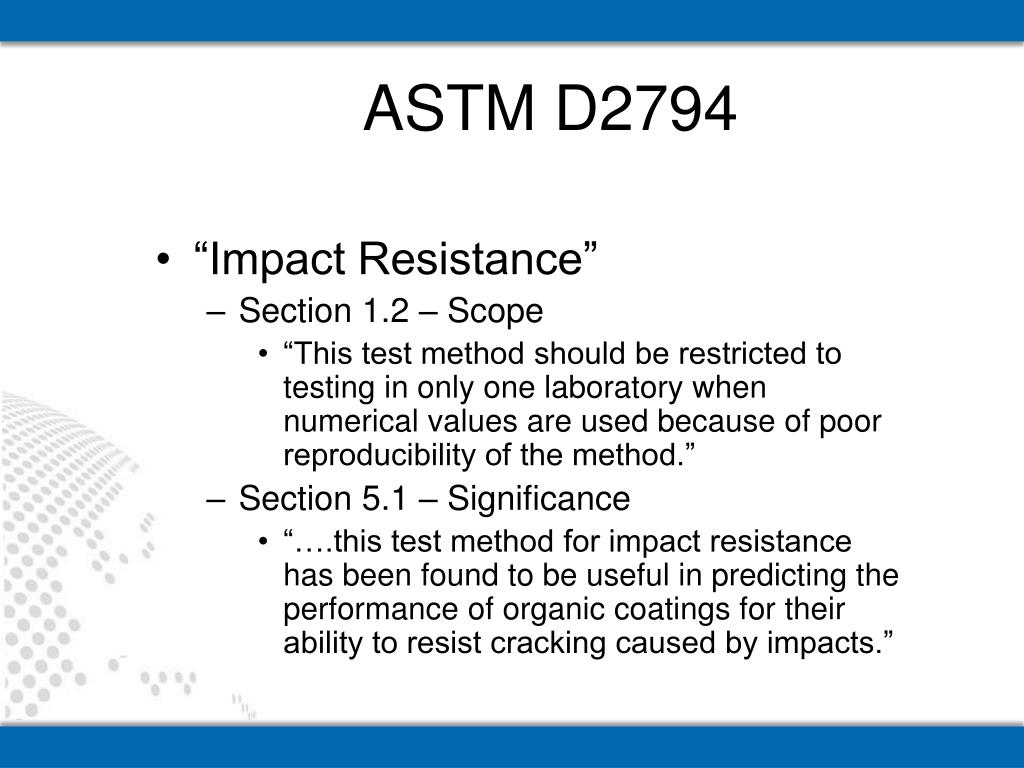 ASTM D2794

• “Impact Resistance”
  – Section 1.2 – Scope
    • “This test method should be restricted to testing in only one laboratory when numerical values are used because of poor reproducibility of the method.”
  – Section 5.1 – Significance
    • “….this test method for impact resistance has been found to be useful in predicting the performance of organic coatings for their ability to resist cracking caused by impacts.”